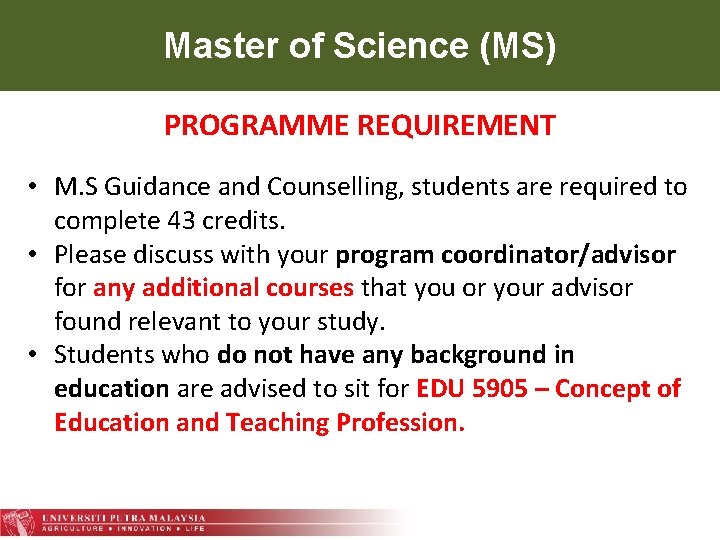 Master of Science (MS)

PROGRAMME REQUIREMENT

• M.S Guidance and Counselling, students are required to complete 43 credits.
• Please discuss with your program coordinator/advisor for any additional courses that you or your advisor found relevant to your study.
• Students who do not have any background in education are advised to sit for EDU 5905 – Concept of Education and Teaching Profession.

UNIVERSITI PUTRA MALAYSIA
AGRICULTURE • INNOVATION • LIFE